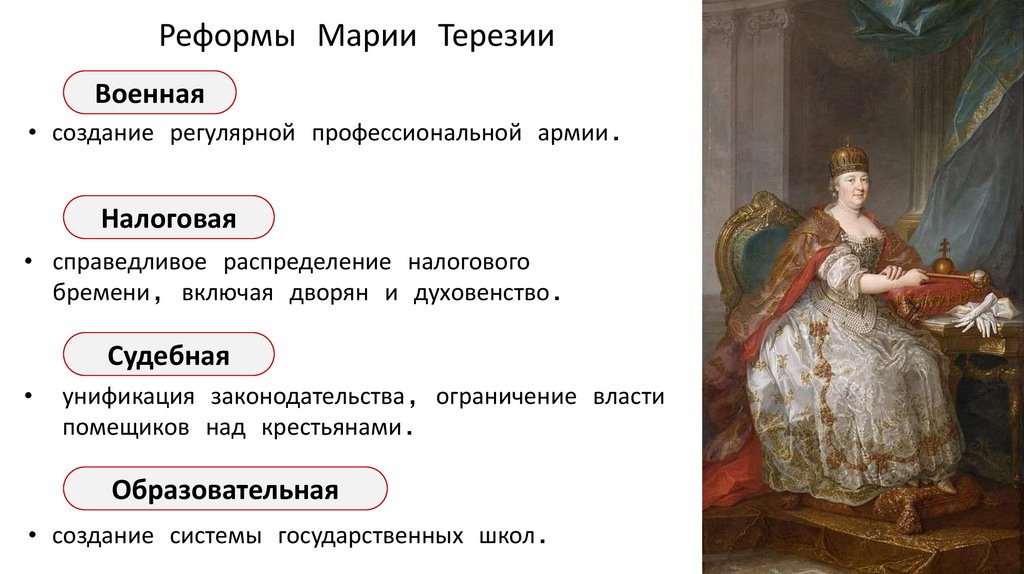 Реформы Марии Терезии

Военная

• создание регулярной профессиональной армии.

Налоговая

• справедливое распределение налогового бремени, включая дворян и духовенство.

Судебная

• унификация законодательства, ограничение власти помещиков над крестьянами.

Образовательная

• создание системы государственных школ.